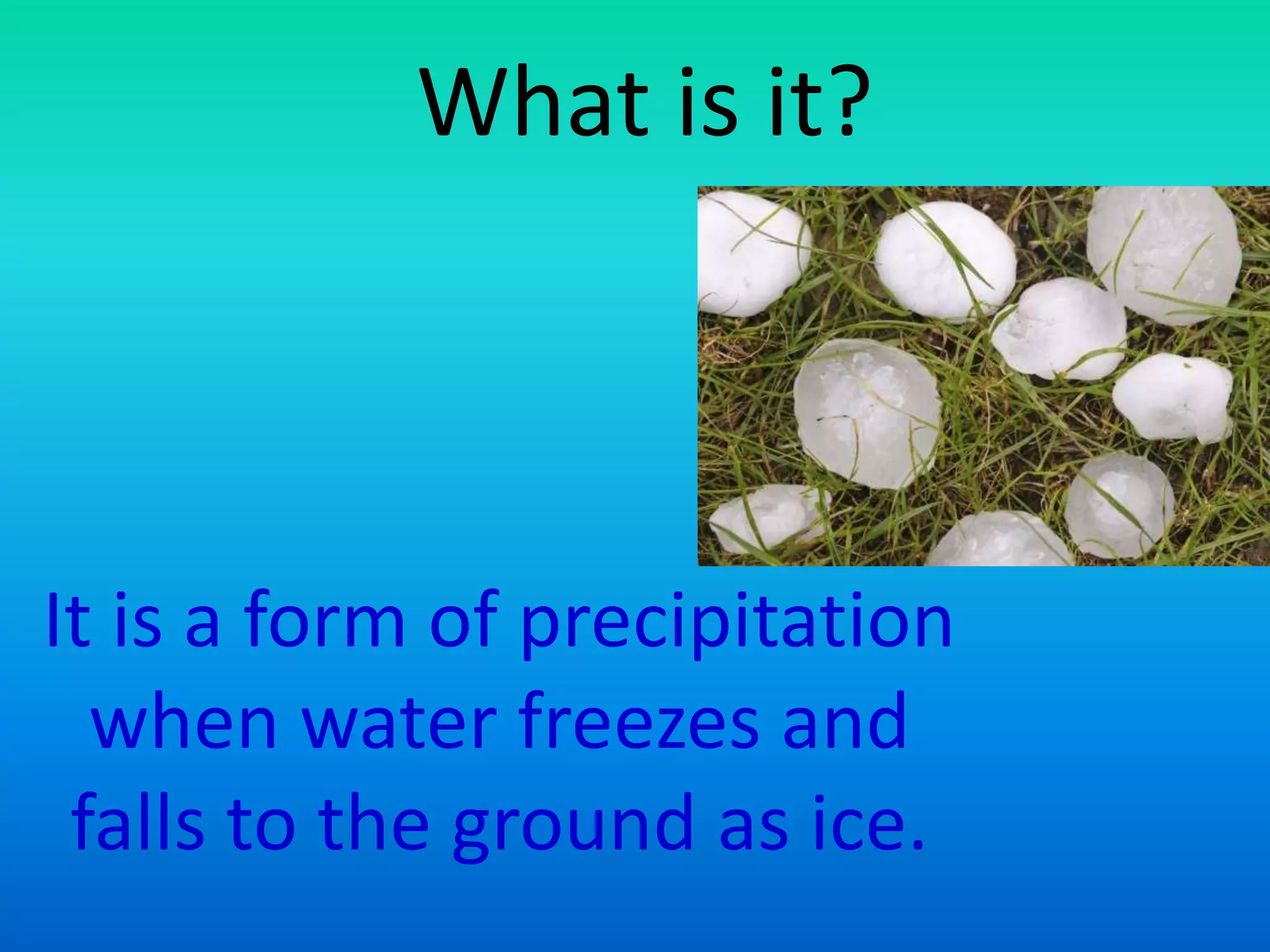 What is it?

It is a form of precipitation when water freezes and falls to the ground as ice.